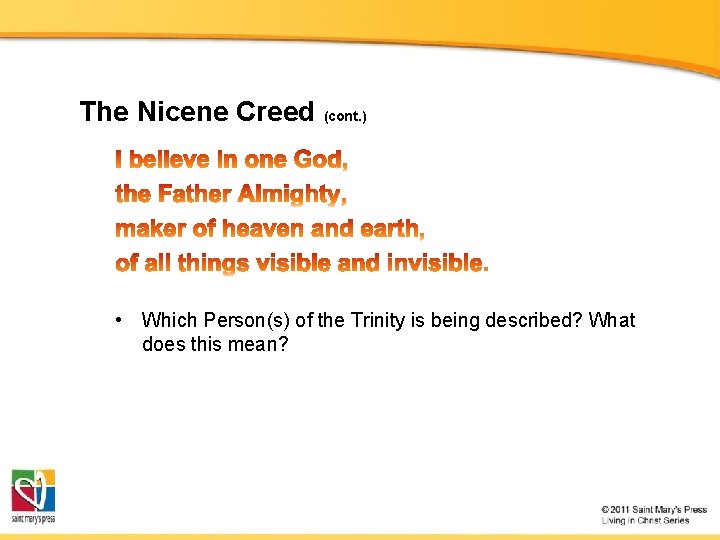 The Nicene Creed (cont.)

I believe in one God,
the Father Almighty,
maker of heaven and earth,
of all things visible and invisible.

• Which Person(s) of the Trinity is being described? What does this mean?

saint mary's press

© 2011 Saint Mary's Press
Living in Christ Series